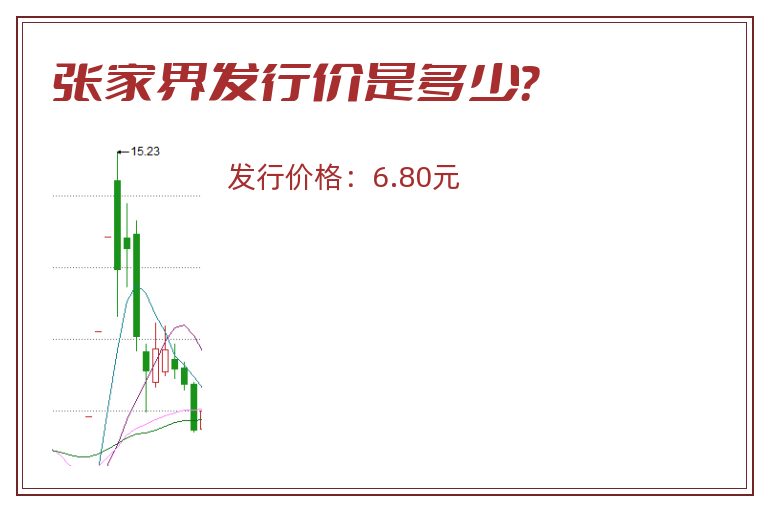 张家界发行价是多少?

15.23

发行价格：6.80元